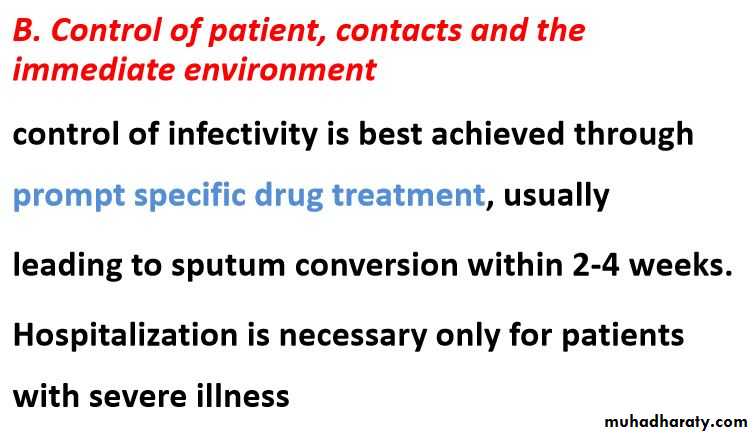 B. Control of patient, contacts and the immediate environment

control of infectivity is best achieved through prompt specific drug treatment, usually leading to sputum conversion within 2-4 weeks.

Hospitalization is necessary only for patients with severe illness

muhadharaty.com